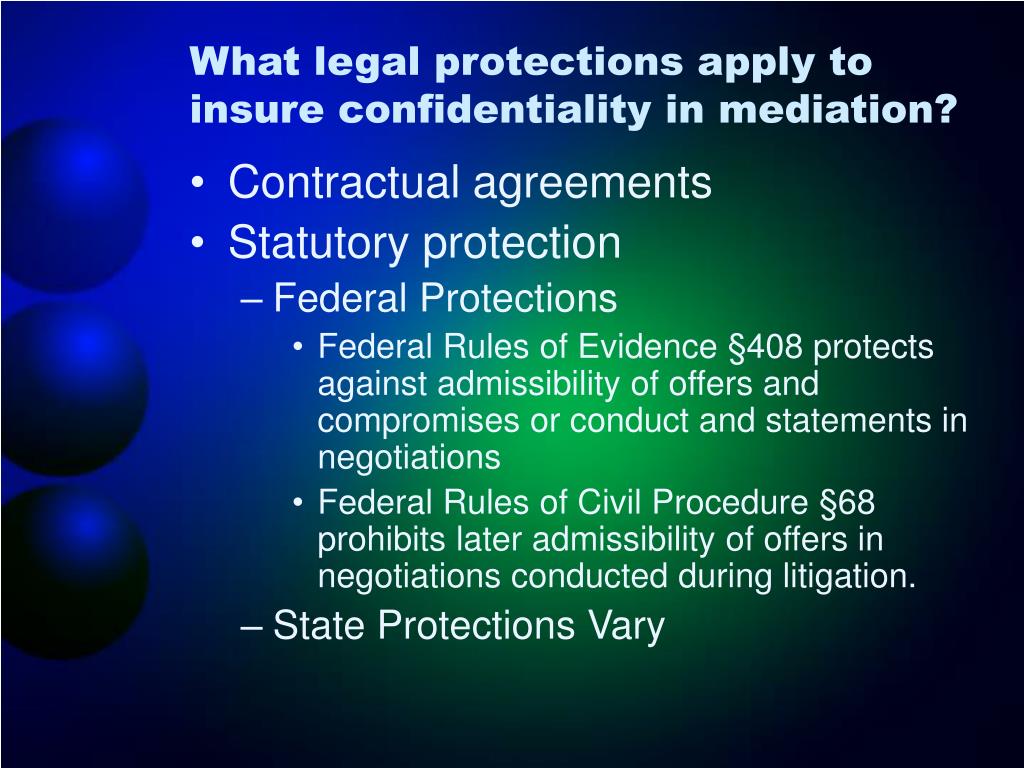 What legal protections apply to insure confidentiality in mediation?

• Contractual agreements
• Statutory protection
– Federal Protections
• Federal Rules of Evidence §408 protects against admissibility of offers and compromises or conduct and statements in negotiations
• Federal Rules of Civil Procedure §68 prohibits later admissibility of offers in negotiations conducted during litigation.
– State Protections Vary